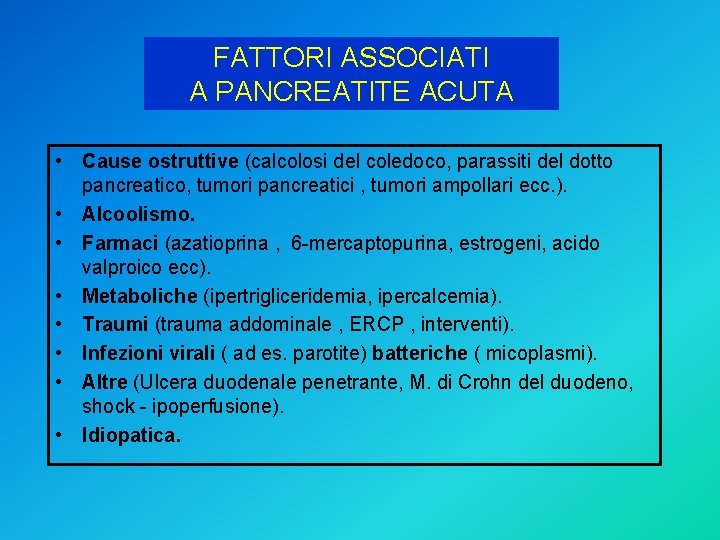 FATTORI ASSOCIATI
A PANCREATITE ACUTA

• Cause ostruttive (calcolosi del coledoco, parassiti del dotto pancreatico, tumori pancreatici , tumori ampollari ecc.).
• Alcoolismo.
• Farmaci (azatioprina , 6-mercaptopurina, estrogeni, acido valproico ecc).
• Metaboliche (ipertrigliceridemia, ipercalcemia).
• Traumi (trauma addominale , ERCP , interventi).
• Infezioni virali ( ad es. parotite) batteriche ( micoplasmi).
• Altre (Ulcera duodenale penetrante, M. di Crohn del duodeno, shock - ipoperfusione).
• Idiopatica.